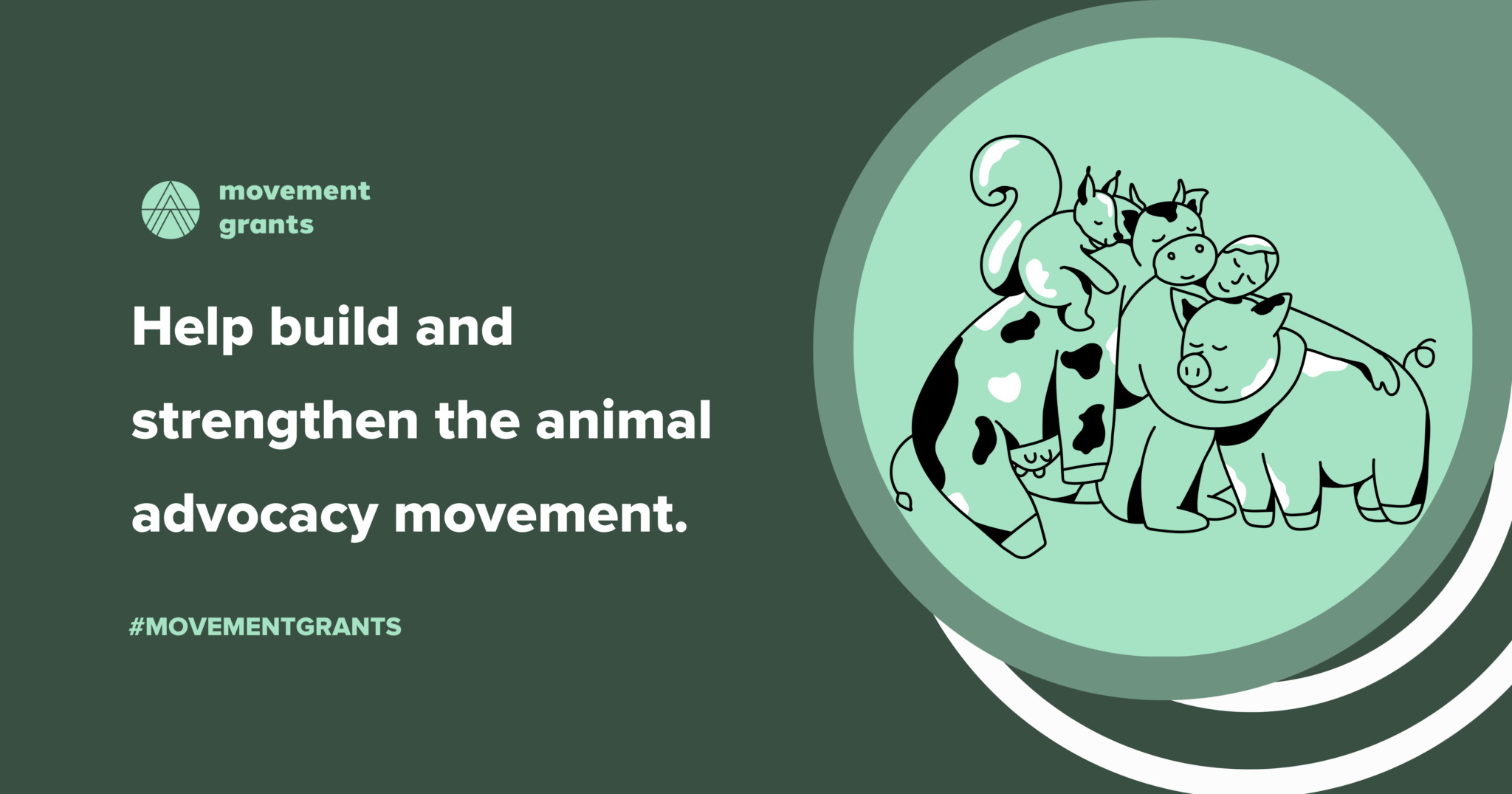 movement grants

Help build and strengthen the animal advocacy movement.

#MOVEMENTGRANTS